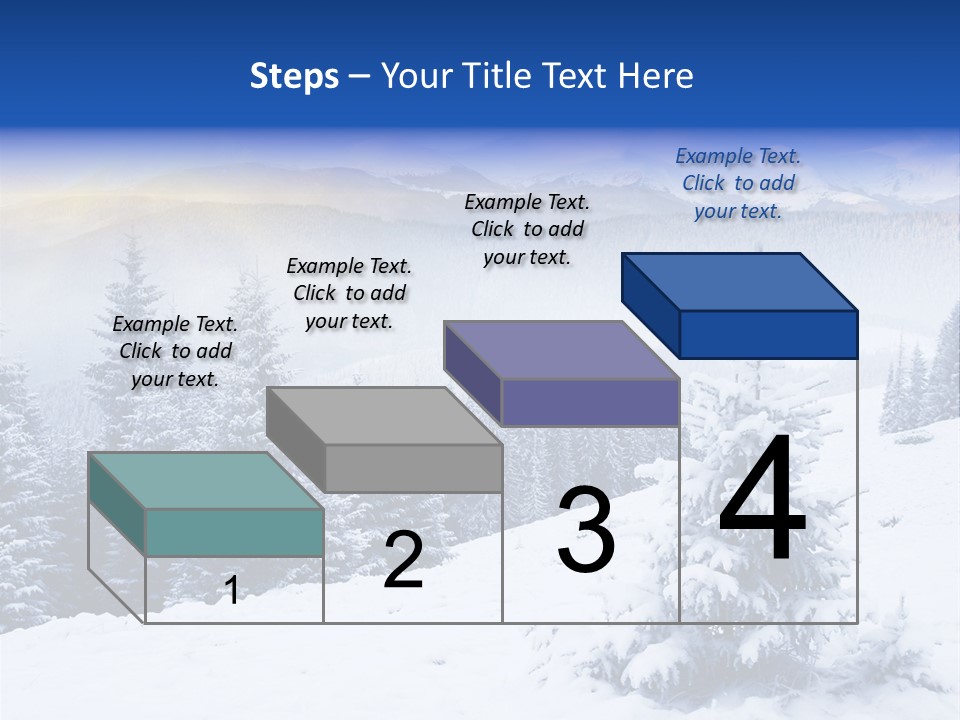 Steps – Your Title Text Here

Example Text. Click to add your text.

Example Text. Click to add your text.

Example Text. Click to add your text.

Example Text. Click to add your text.

1

2

3

4